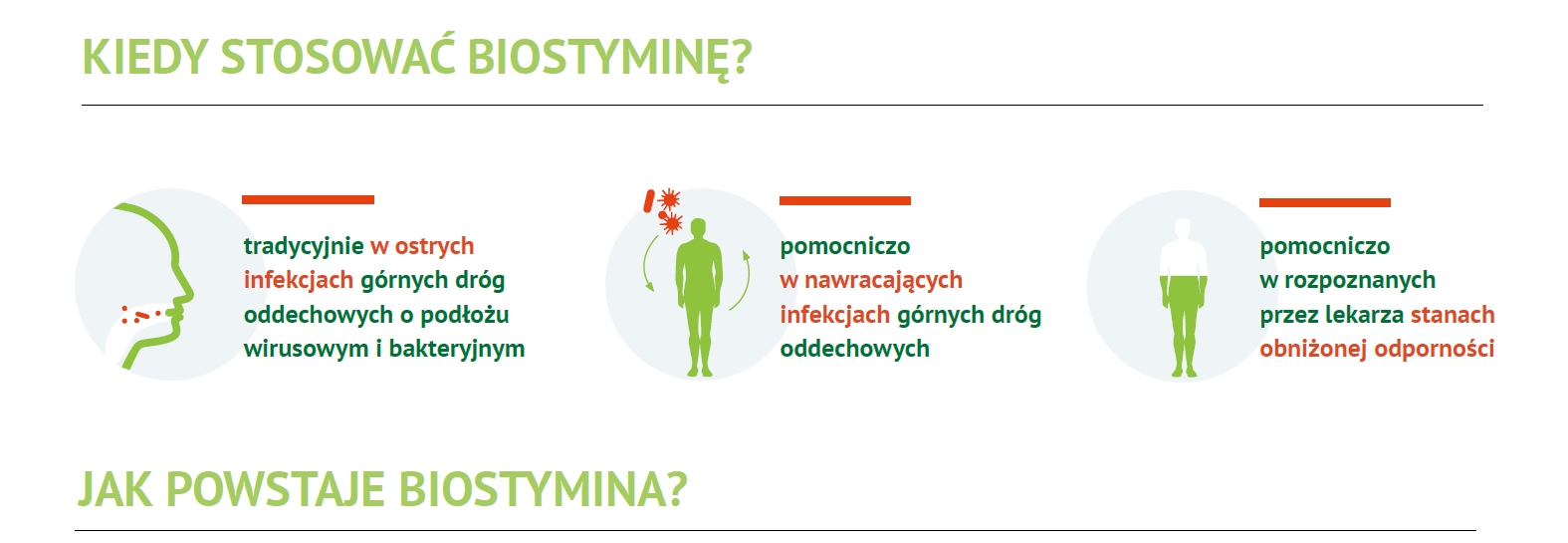 KIEDY STOSOWAĆ BIOSTYMINĘ?

tradycyjnie w ostrych infekcjach górnych dróg oddechowych o podłożu wirusowym i bakteryjnym

pomocniczo w nawracających infekcjach górnych dróg oddechowych

pomocniczo w rozpoznanych przez lekarza stanach obniżonej odporności

JAK POWSTAJE BIOSTYMINA?